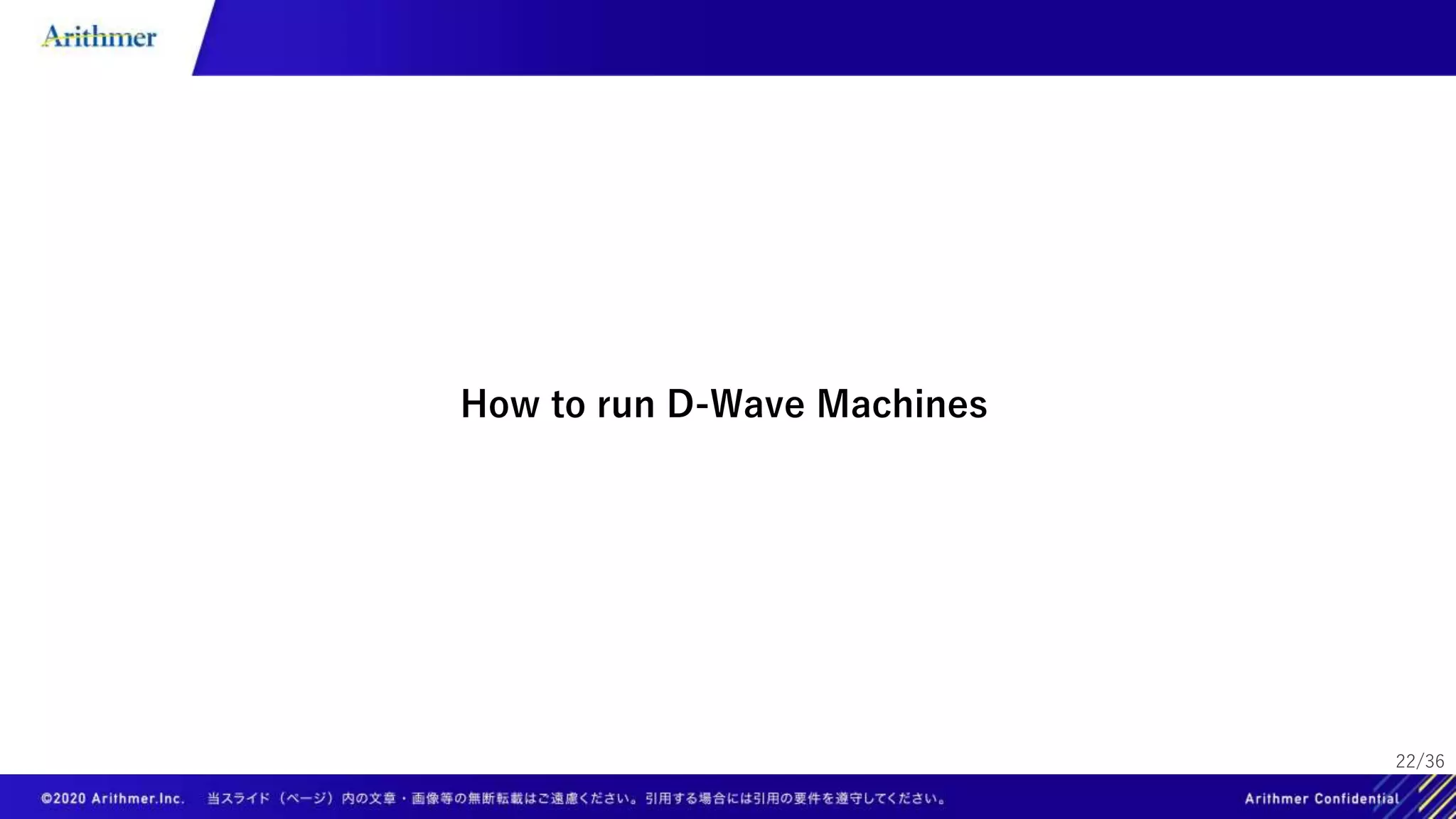 Arithmer

How to run D-Wave Machines

22/36

©2020 Arithmer.Inc. 当スライド（ページ）内の文章・画像等の無断転載はご遠慮ください。引用する場合には引用の要件を遵守してください。

Arithmer Confidential